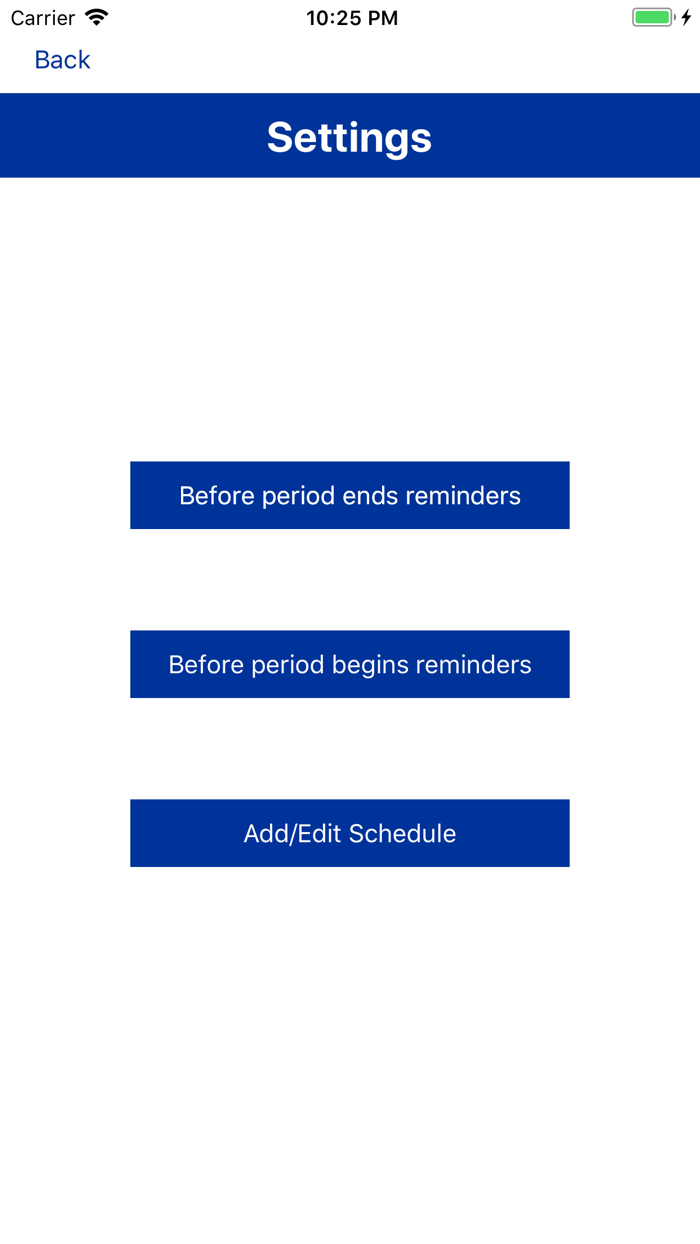 Carrier 10:25 PM

Back

Settings

Before period ends reminders

Before period begins reminders

Add/Edit Schedule